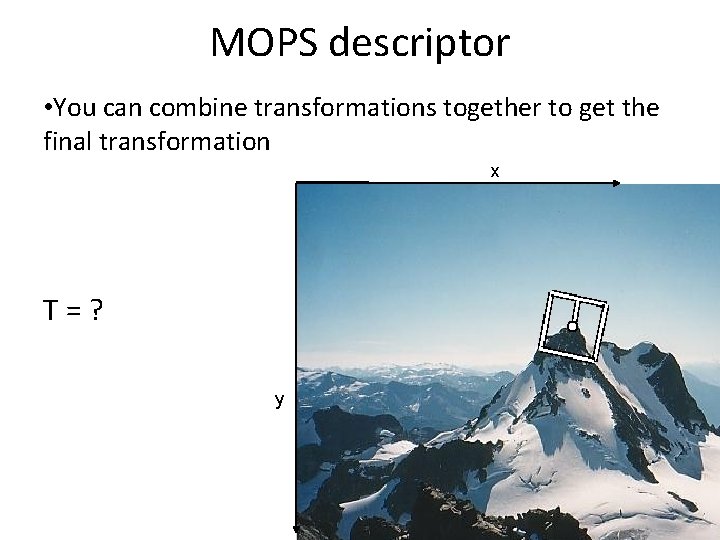 MOPS descriptor

•You can combine transformations together to get the final transformation

x

T = ?

y